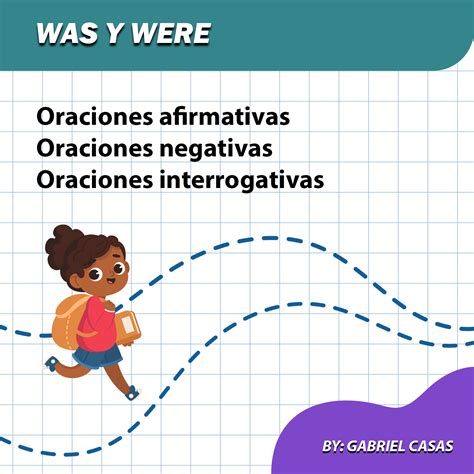 WAS Y WERE

Oraciones afirmativas
Oraciones negativas
Oraciones interrogativas

BY: GABRIEL CASAS